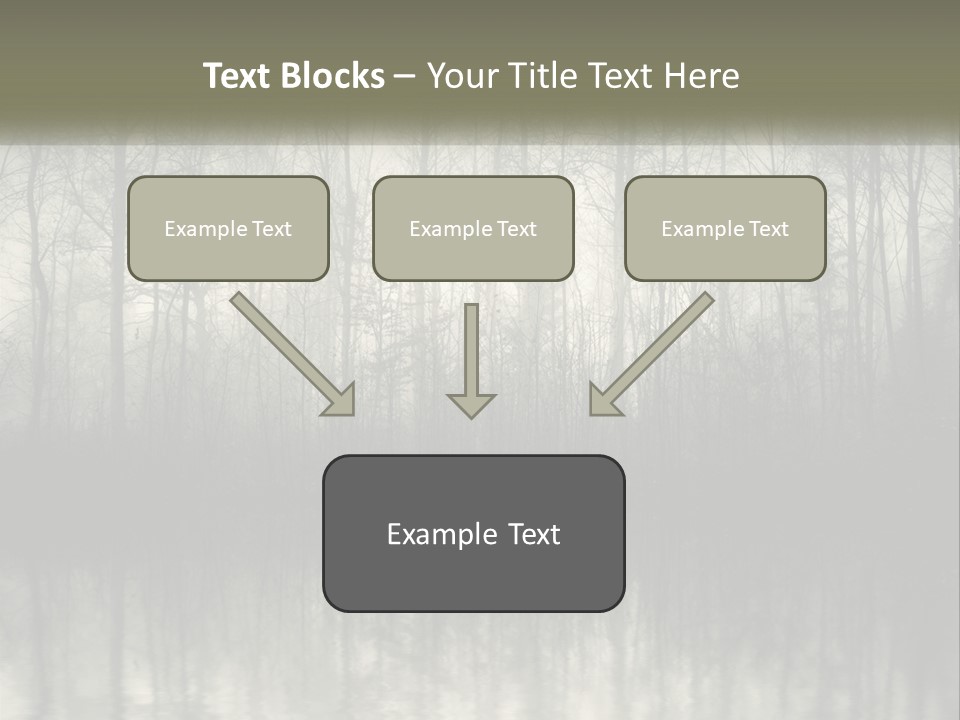 Text Blocks – Your Title Text Here

Example Text

Example Text

Example Text

Example Text